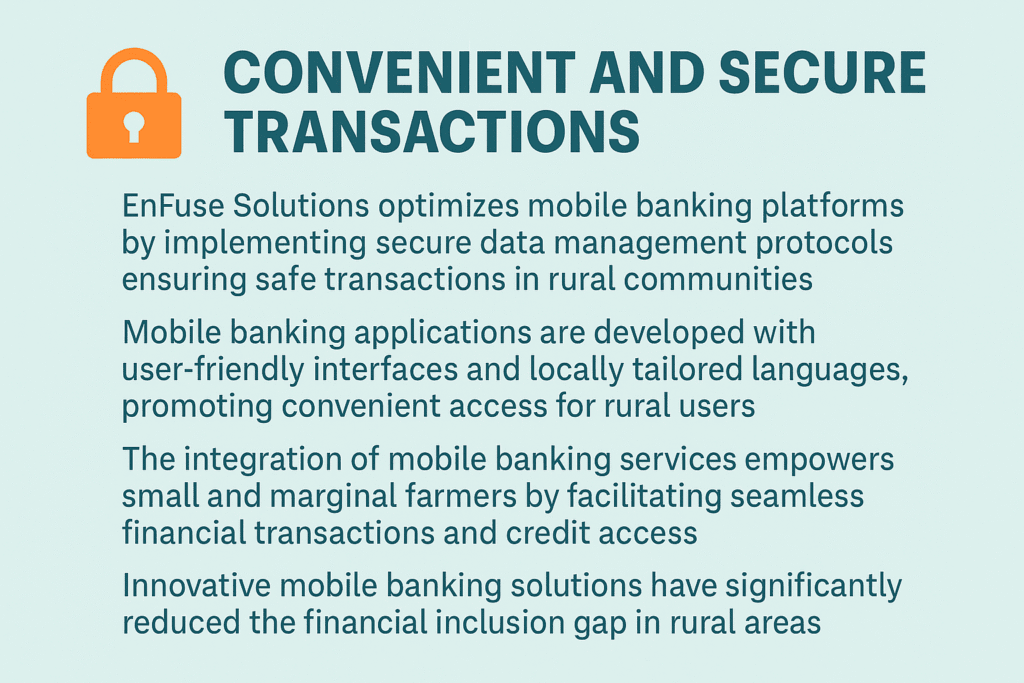 CONVENIENT AND SECURE TRANSACTIONS

EnFuse Solutions optimizes mobile banking platforms by implementing secure data management protocols ensuring safe transactions in rural communities

Mobile banking applications are developed with user-friendly interfaces and locally tailored languages, promoting convenient access for rural users

The integration of mobile banking services empowers small and marginal farmers by facilitating seamless financial transactions and credit access

Innovative mobile banking solutions have significantly reduced the financial inclusion gap in rural areas